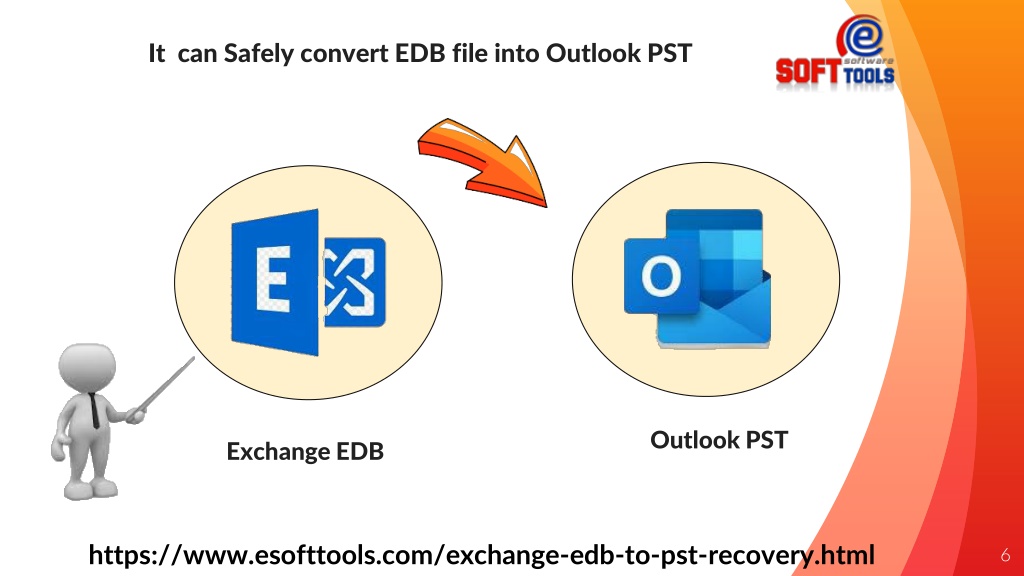 It can Safely convert EDB file into Outlook PST

e software SOFT TOOLS

E

O

Exchange EDB

Outlook PST

https://www.esofttools.com/exchange-edb-to-pst-recovery.html

6